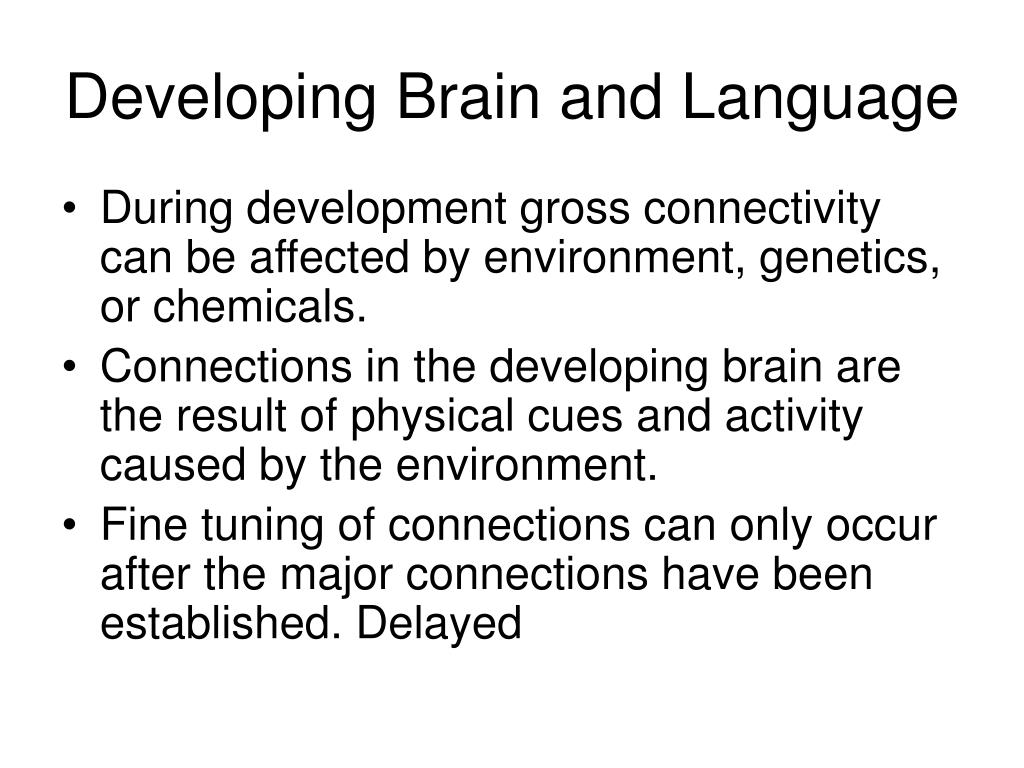 Developing Brain and Language

• During development gross connectivity can be affected by environment, genetics, or chemicals.
• Connections in the developing brain are the result of physical cues and activity caused by the environment.
• Fine tuning of connections can only occur after the major connections have been established. Delayed